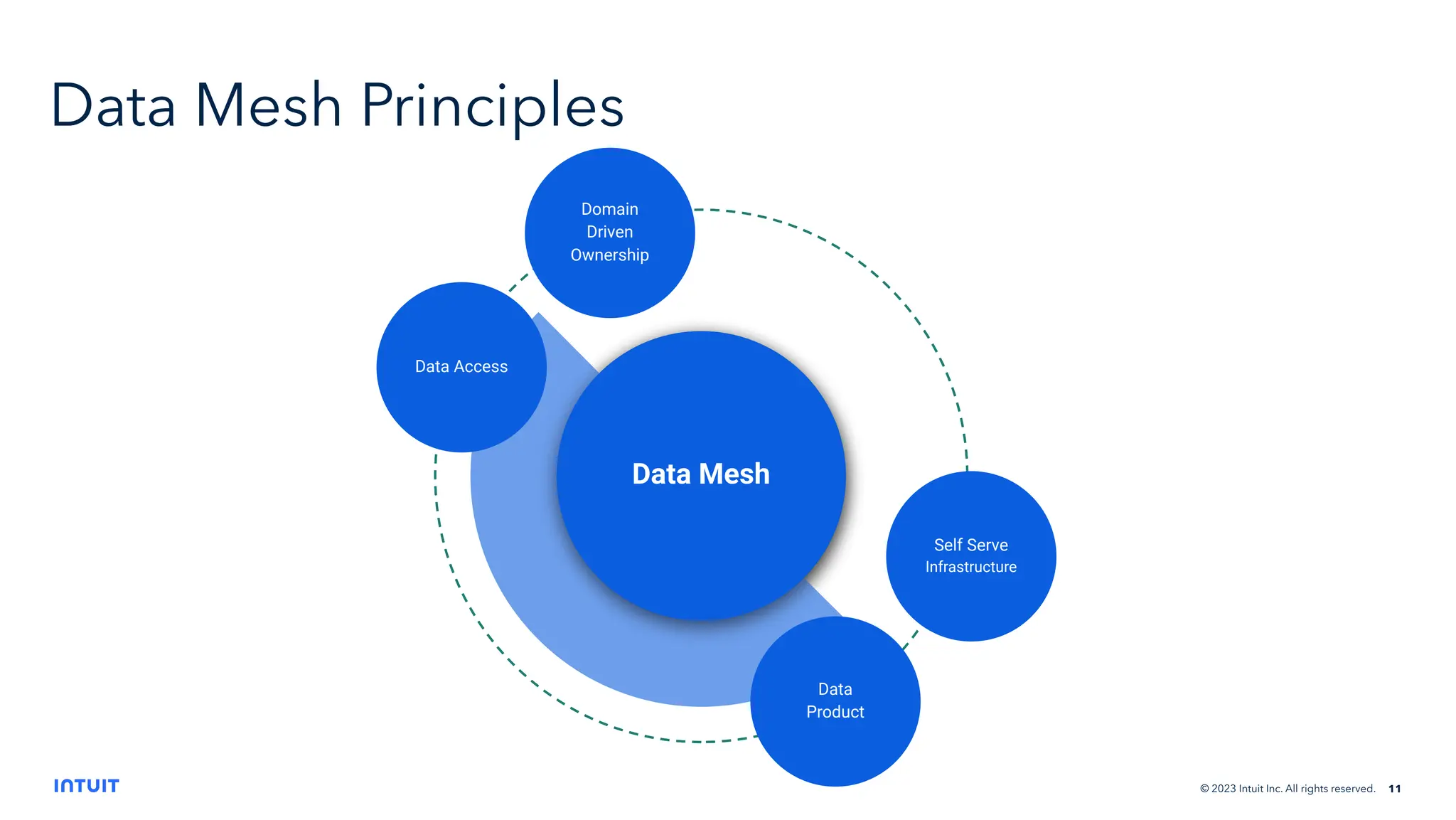 Data Mesh Principles

Domain Driven Ownership

Data Access

Data Mesh

Self Serve Infrastructure

Data Product

INTUIT

© 2023 Intuit Inc. All rights reserved. 11